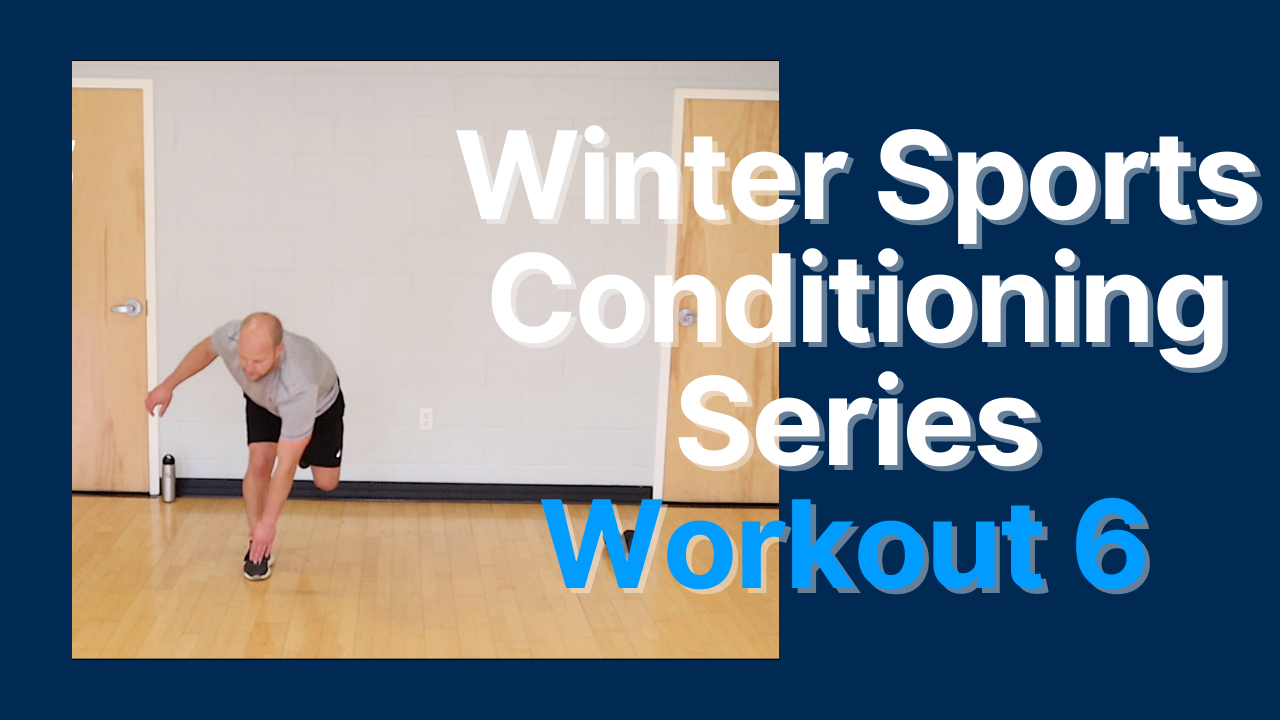 Winter Sports Conditioning Series
Workout 6